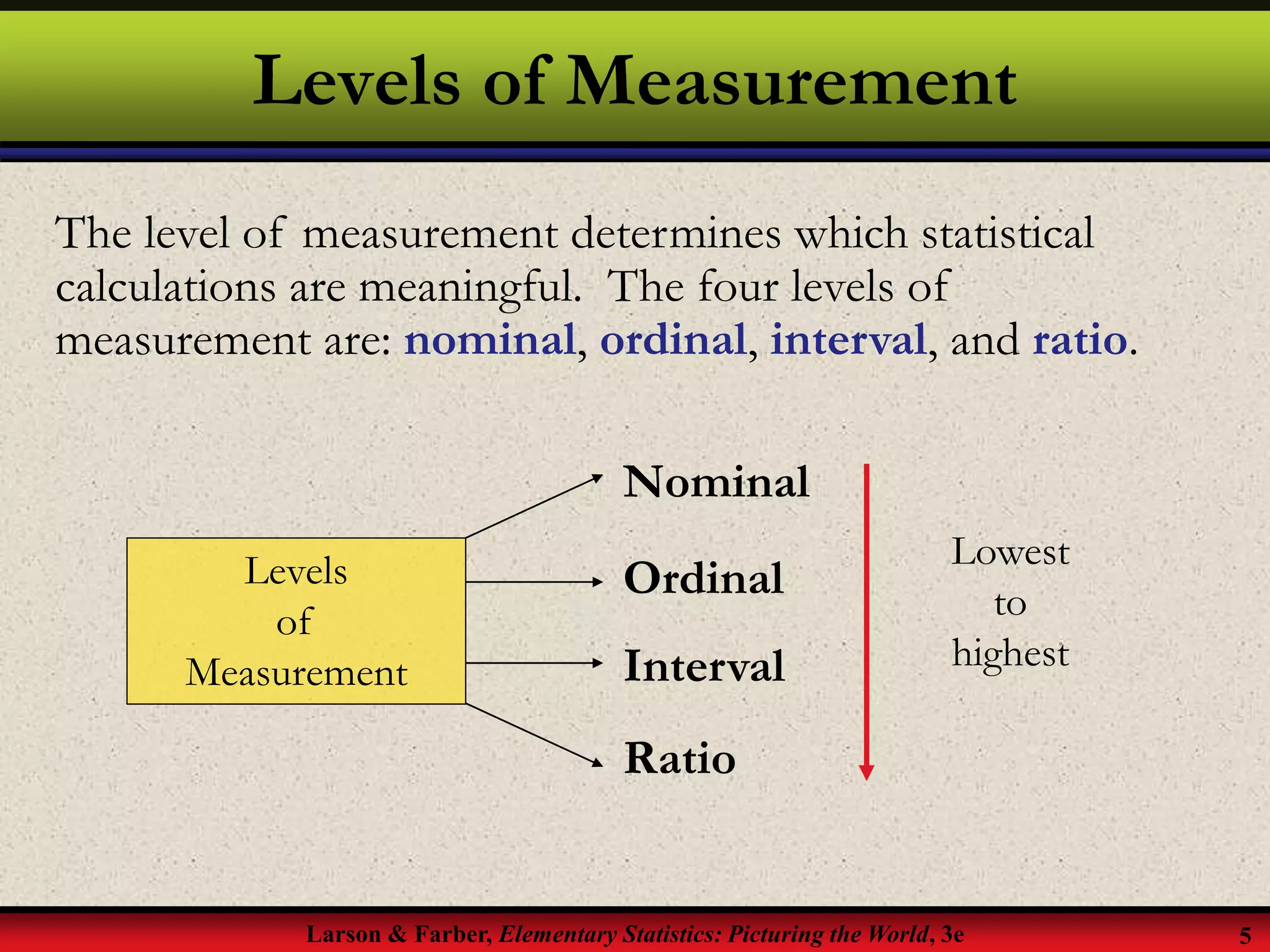 Levels of Measurement

The level of measurement determines which statistical calculations are meaningful. The four levels of measurement are: nominal, ordinal, interval, and ratio.

Levels of Measurement

Nominal

Ordinal

Interval

Ratio

Lowest to highest

Larson & Farber, Elementary Statistics: Picturing the World, 3e

5